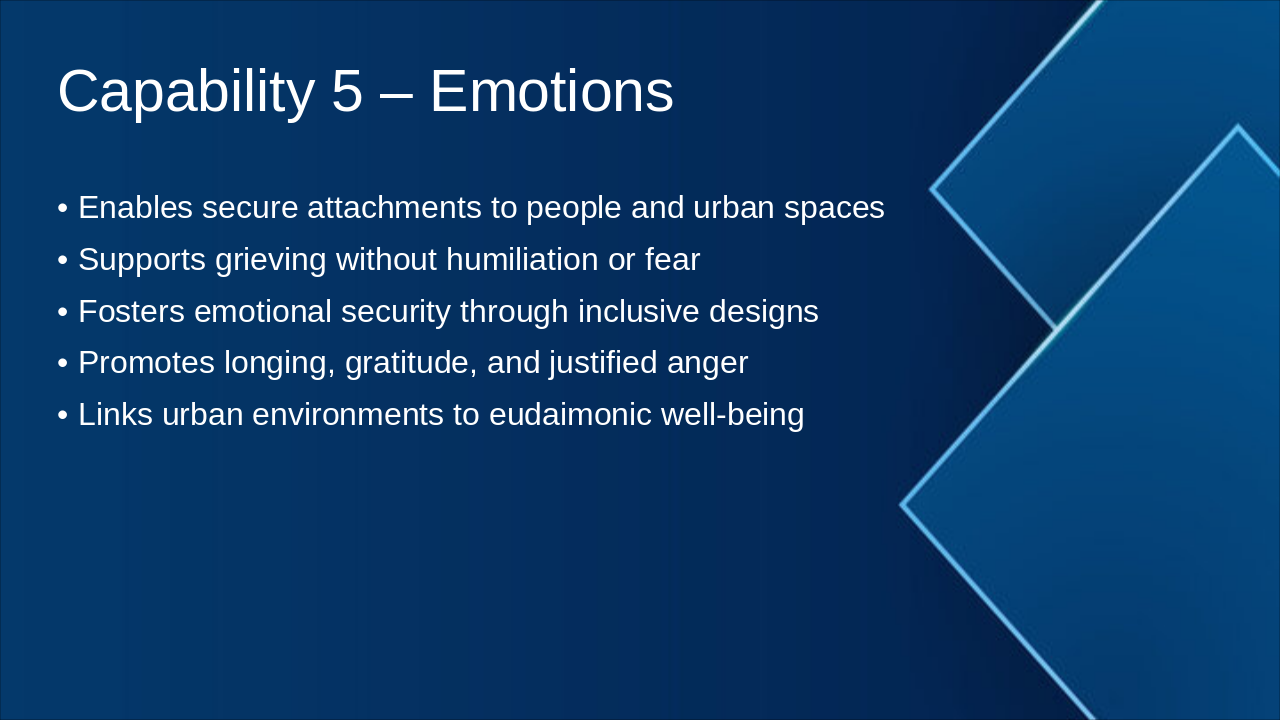 Capability 5 – Emotions

• Enables secure attachments to people and urban spaces
• Supports grieving without humiliation or fear
• Fosters emotional security through inclusive designs
• Promotes longing, gratitude, and justified anger
• Links urban environments to eudaimonic well-being